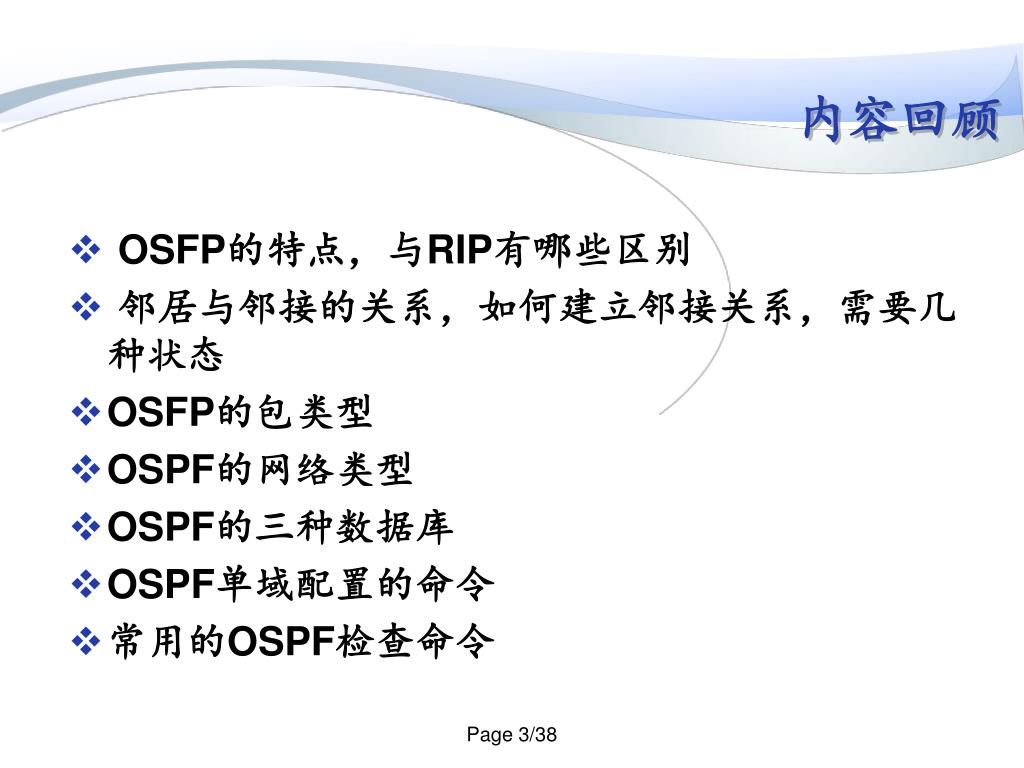 内容回顾

❖ OSFP的特点，与RIP有哪些区别
❖ 邻居与邻接的关系，如何建立邻接关系，需要几种状态
❖ OSFP的包类型
❖ OSPF的网络类型
❖ OSPF的三种数据库
❖ OSPF单域配置的命令
❖ 常用的OSPF检查命令

Page 3/38